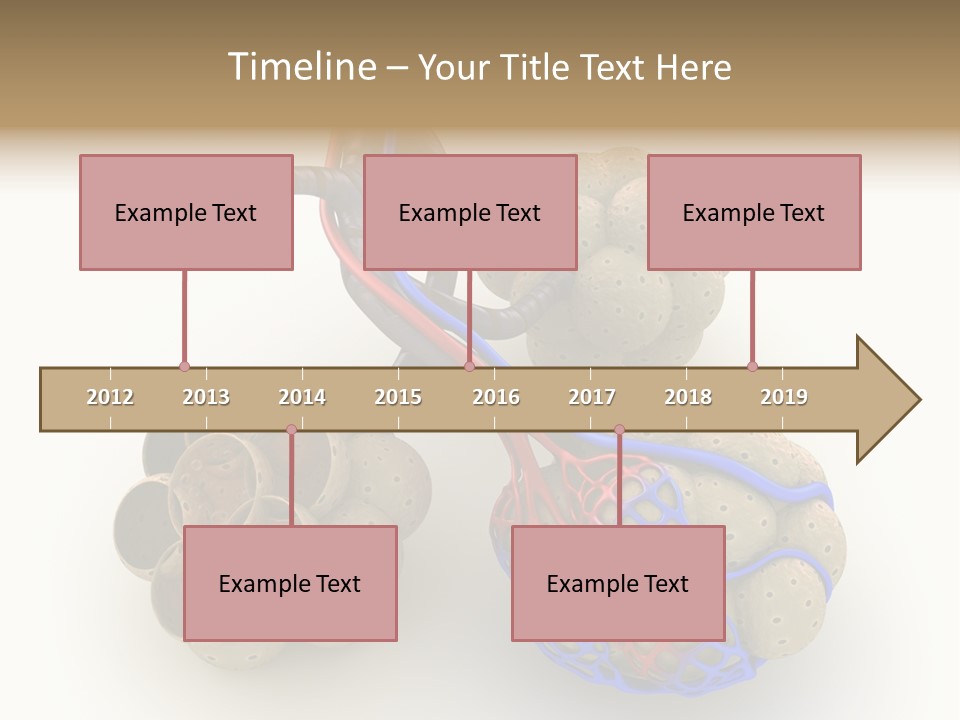 Timeline – Your Title Text Here

Example Text

Example Text

Example Text

2012 2013 2014 2015 2016 2017 2018 2019

Example Text

Example Text